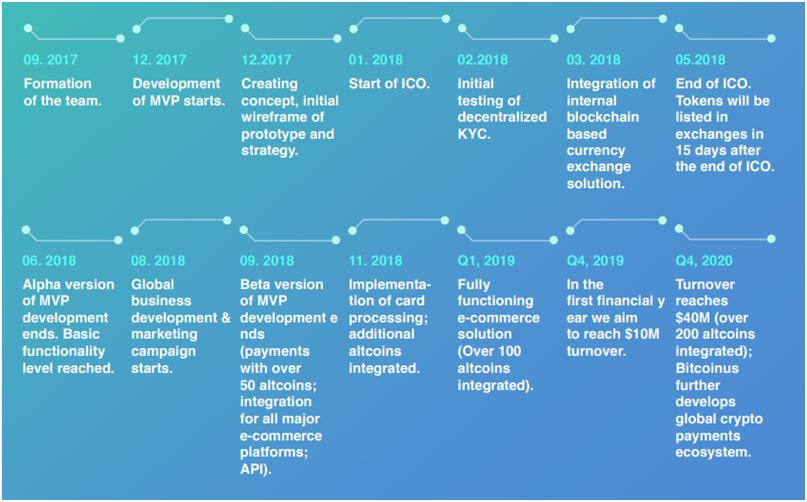 09. 2017

Formation of the team.

12. 2017

Development of MVP starts.

12.2017

Creating concept, initial wireframe of prototype and strategy.

01. 2018

Start of ICO.

02.2018

Initial testing of decentralized KYC.

03. 2018

Integration of internal blockchain based currency exchange solution.

05.2018

End of ICO. Tokens will be listed in exchanges in 15 days after the end of ICO.

06. 2018

Alpha version of MVP development ends. Basic functionality level reached.

08. 2018

Global business development & marketing campaign starts.

09. 2018

Beta version of MVP development e nds (payments with over 50 altcoins; integration for all major e-commerce platforms; API).

11. 2018

Implementation of card processing; additional altcoins integrated.

Q1, 2019

Fully functioning e-commerce solution (Over 100 altcoins integrated).

Q4, 2019

In the first financial y ear we aim to reach $10M turnover.

Q4, 2020

Turnover reaches $40M (over 200 altcoins integrated); Bitcoinus further develops global crypto payments ecosystem.